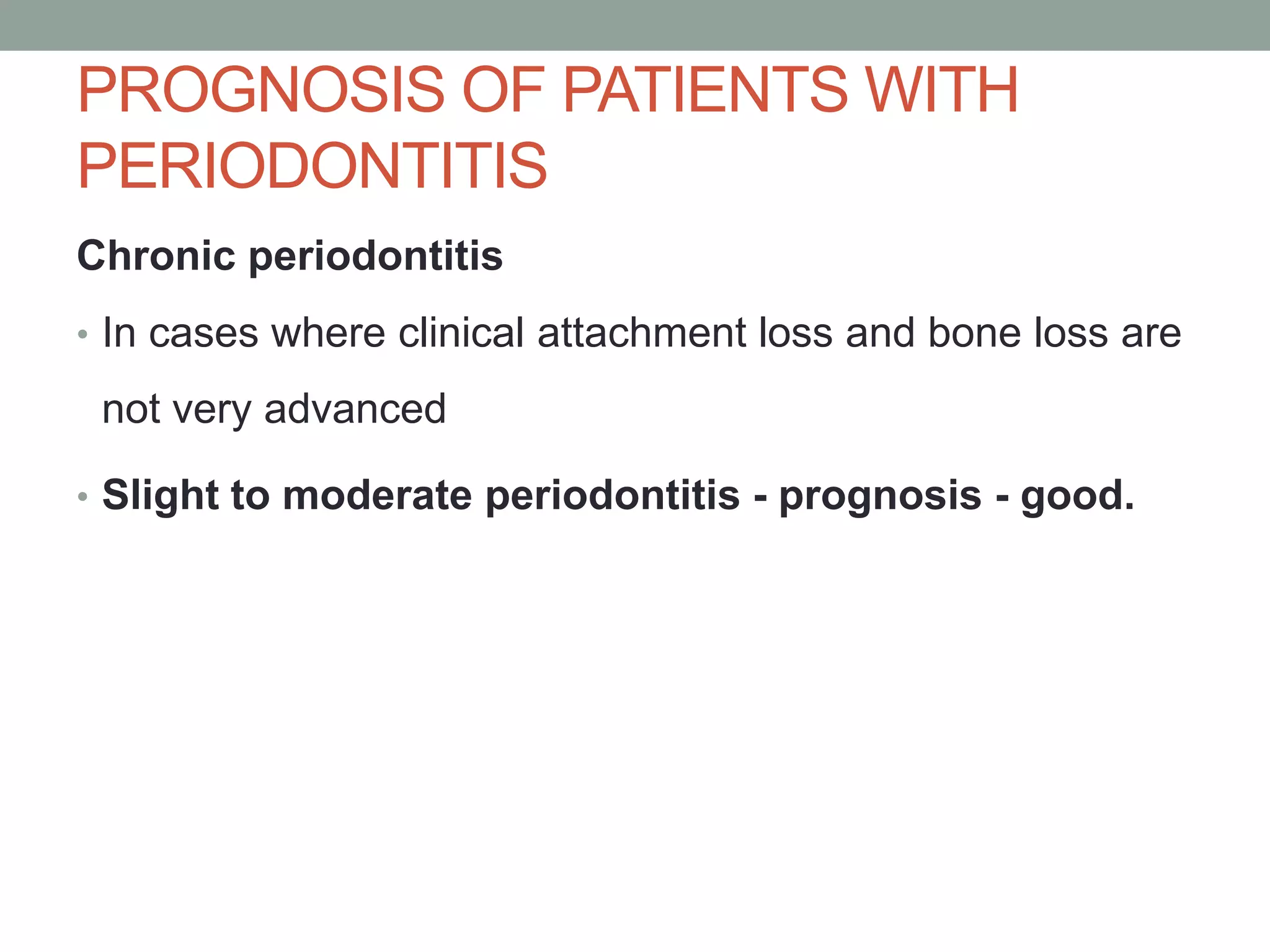 PROGNOSIS OF PATIENTS WITH PERIODONTITIS

Chronic periodontitis

• In cases where clinical attachment loss and bone loss are not very advanced

• Slight to moderate periodontitis - prognosis - good.